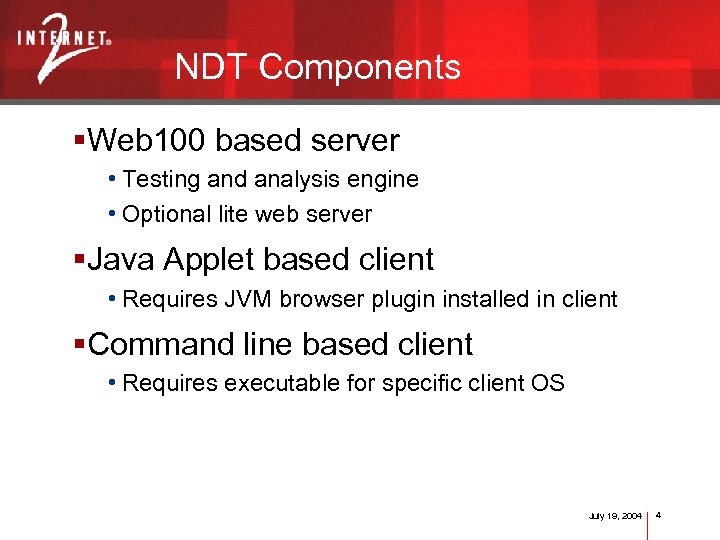 INTERNET® 2

NDT Components

▪Web100 based server
• Testing and analysis engine
• Optional lite web server

▪Java Applet based client
• Requires JVM browser plugin installed in client

▪Command line based client
• Requires executable for specific client OS

July 19, 2004 4